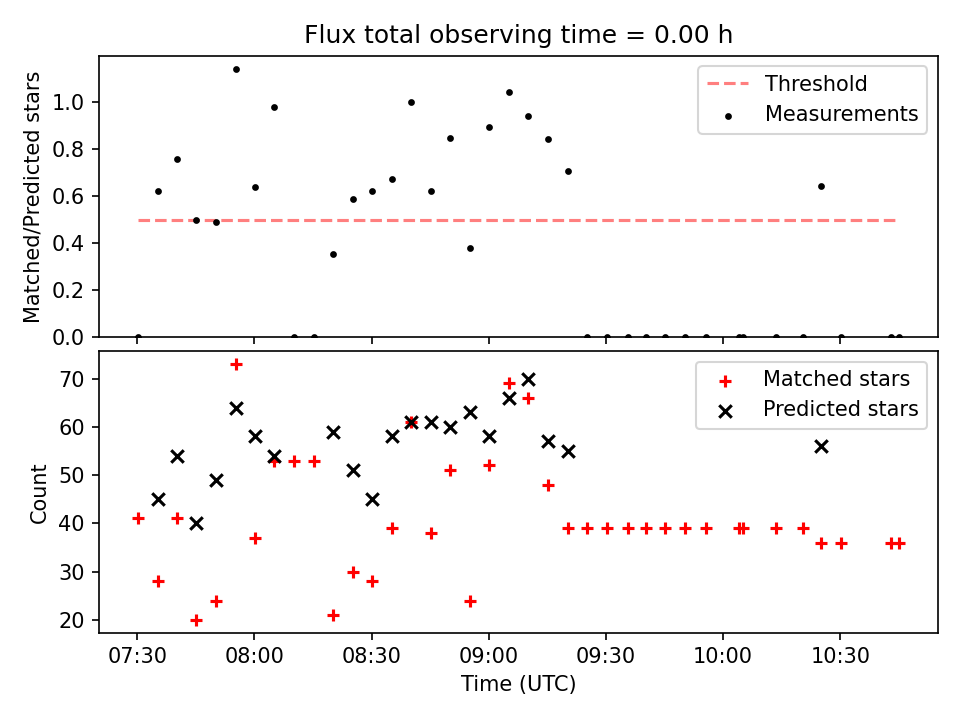 Flux total observing time = 0.00 h

Matched/Predicted stars

1.0
0.8
0.6
0.4
0.2
0.0

Threshold
Measurements

Count

70
60
50
40
30
20

Matched stars
Predicted stars

07:30
08:00
08:30
09:00
09:30
10:00
10:30

Time (UTC)